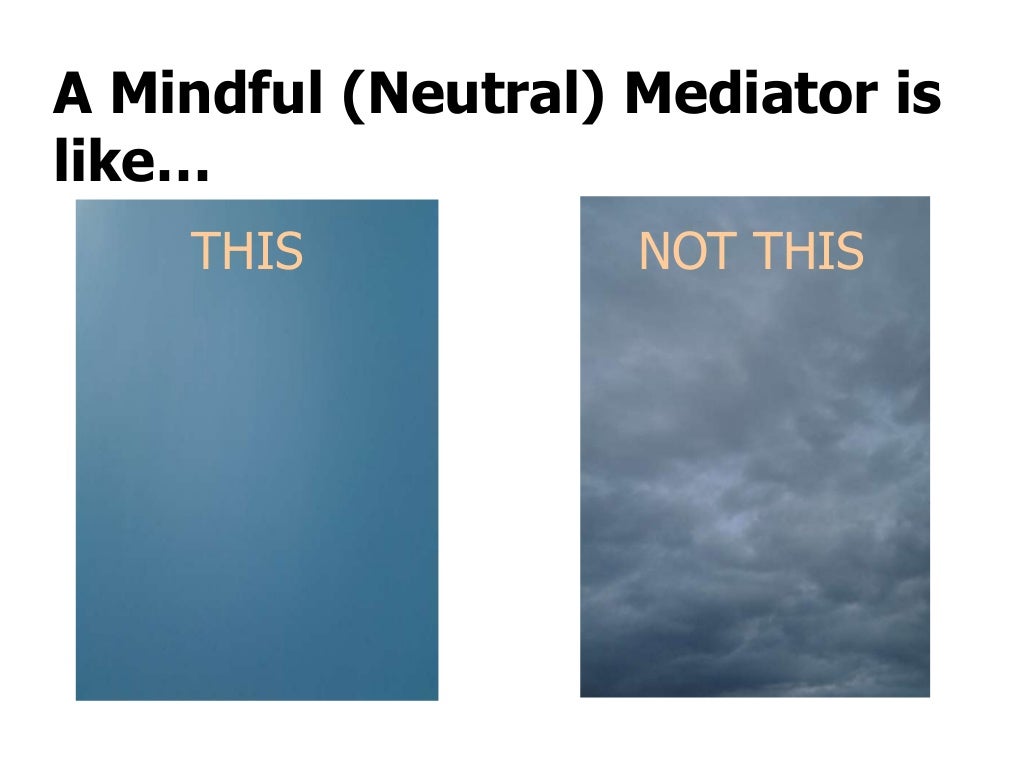 A Mindful (Neutral) Mediator is like…

THIS

NOT THIS